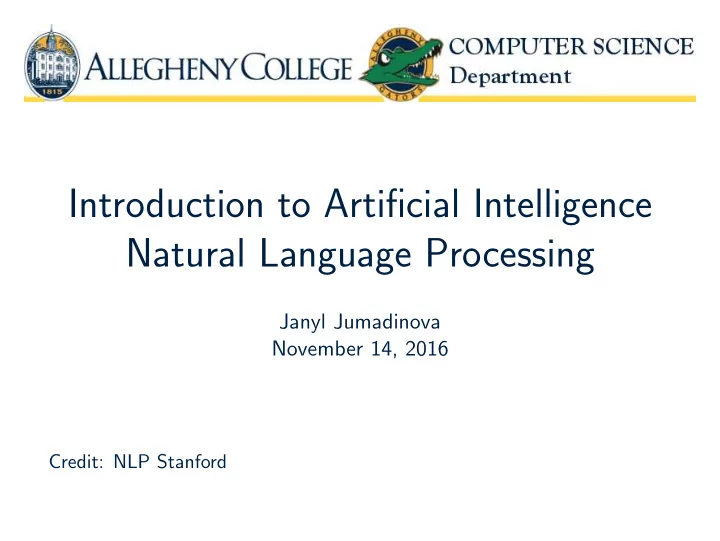 1815 ALLEGHENY COLLEGE ALLEGHENY GATORS COMPUTER SCIENCE Department

Introduction to Artificial Intelligence
Natural Language Processing

Janyl Jumadinova
November 14, 2016

Credit: NLP Stanford